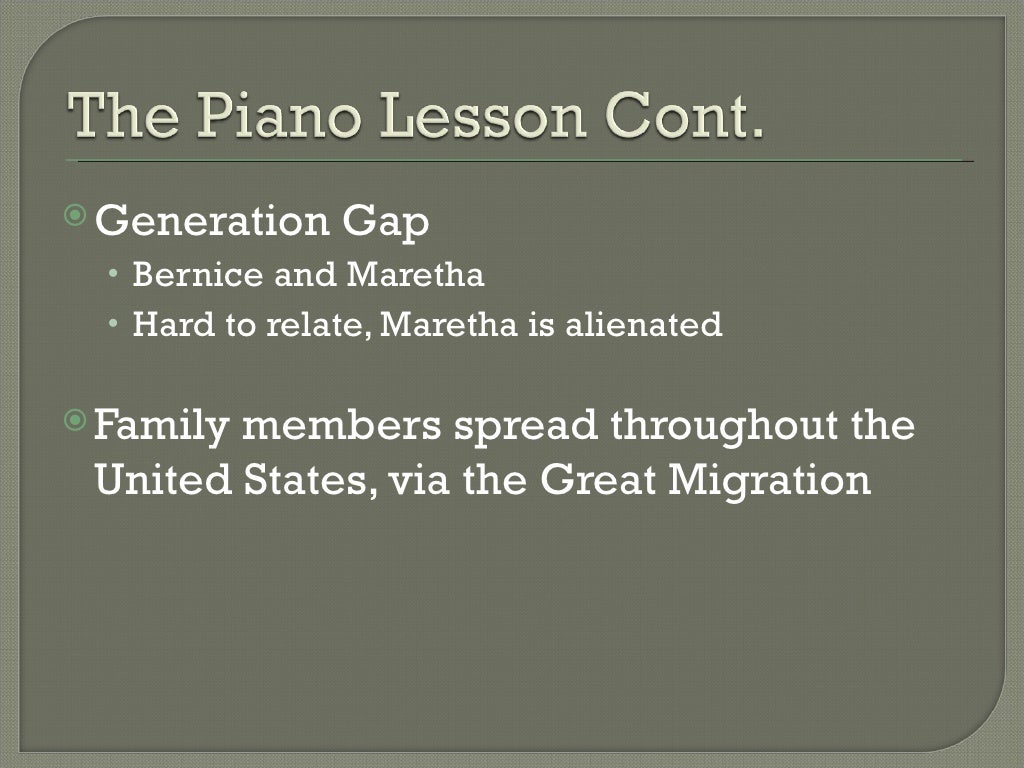 The Piano Lesson Cont.

Generation Gap

Bernice and Maretha

Hard to relate, Maretha is alienated

Family members spread throughout the United States, via the Great Migration